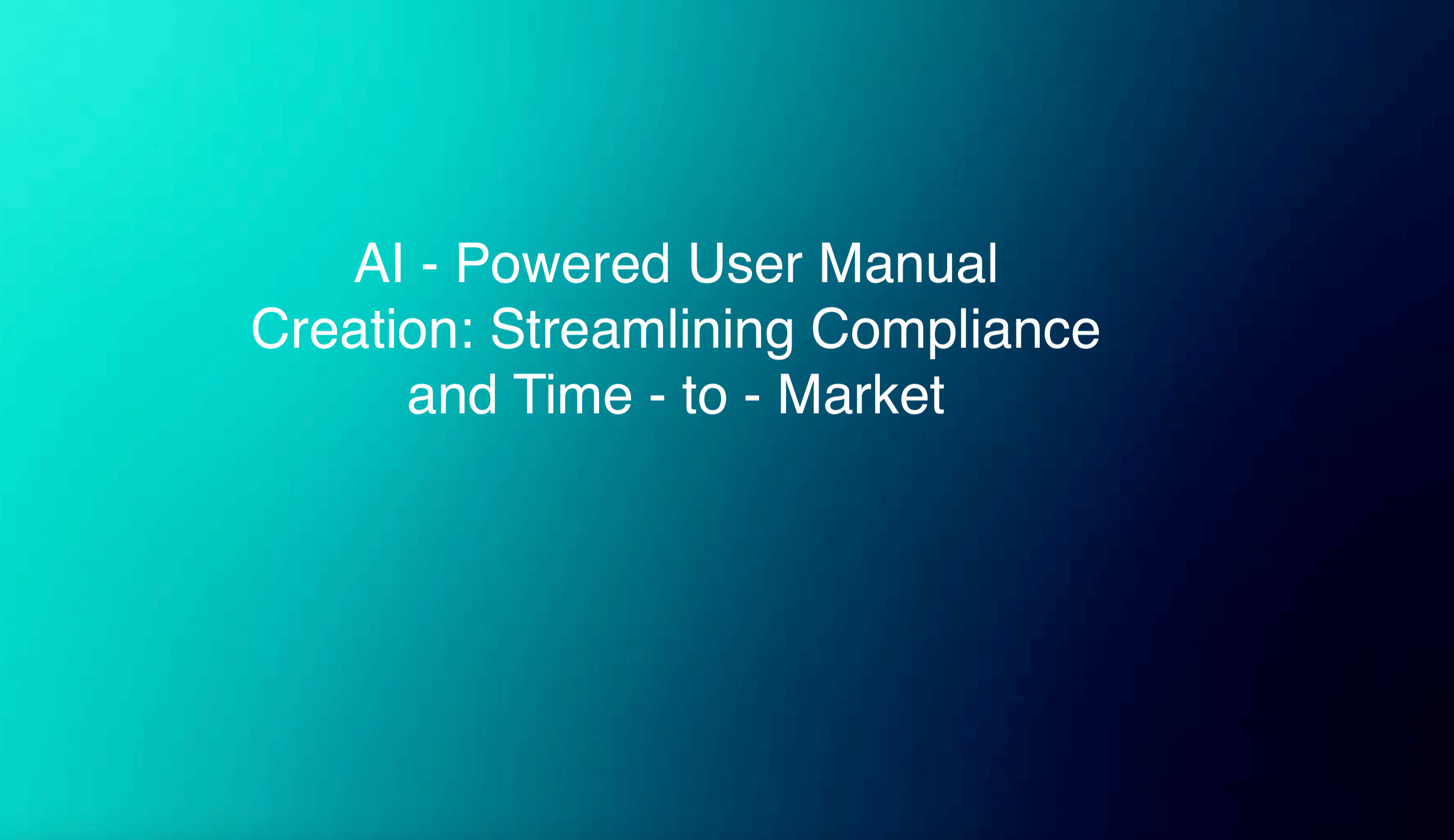 AI - Powered User Manual Creation: Streamlining Compliance and Time - to - Market